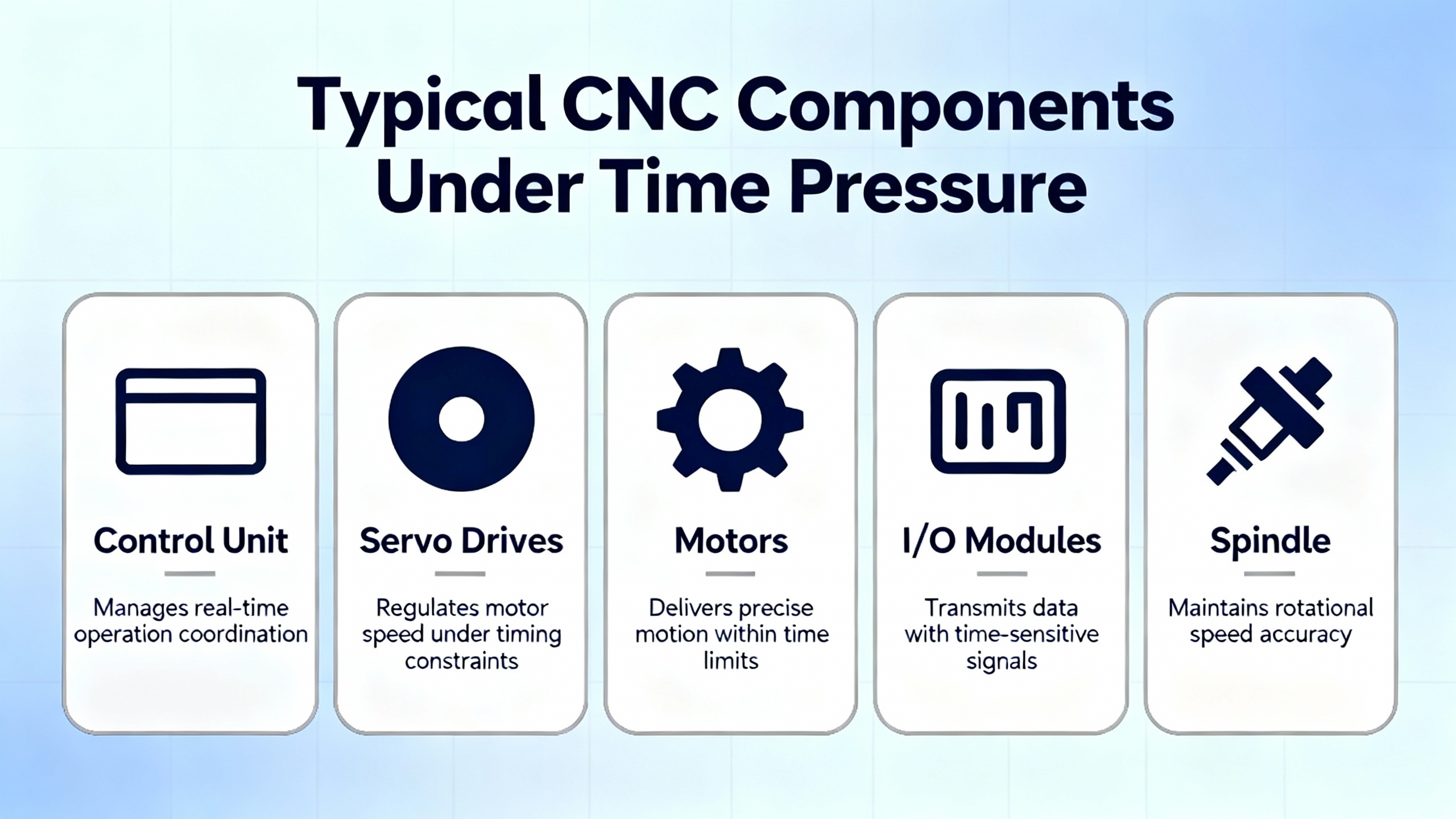 Typical CNC Components Under Time Pressure

Control Unit

Manages real-time operation coordination

Servo Drives

Regulates motor speed under timing constraints

Motors

Delivers precise motion within time limits

I/O Modules

Transmits data with time-sensitive signals

Spindle

Maintains rotational speed accuracy